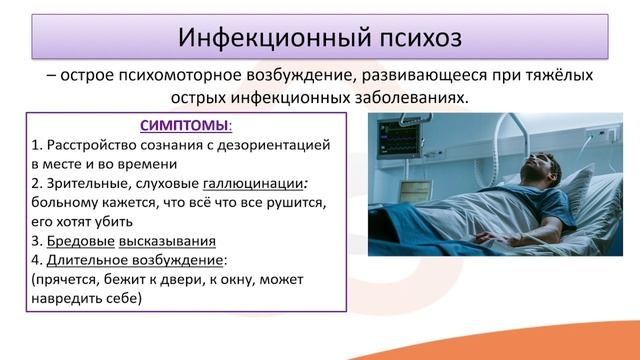 Инфекционный психоз

– острое психомоторное возбуждение, развивающееся при тяжёлых острых инфекционных заболеваниях.

СИМПТОМЫ:
1. Расстройство сознания с дезориентацией в месте и во времени
2. Зрительные, слуховые галлюцинации: больному кажется, что всё что все рушится, его хотят убить
3. Бредовые высказывания
4. Длительное возбуждение:
(прячется, бежит к двери, к окну, может навредить себе)